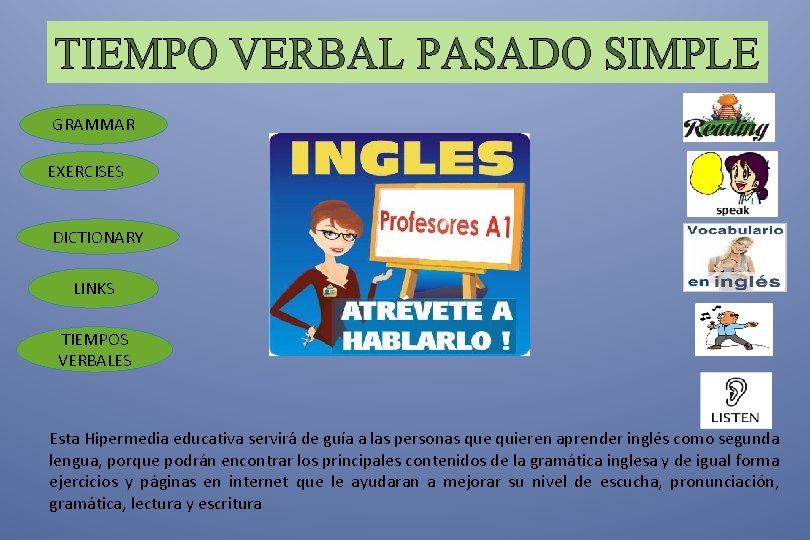 TIEMPO VERBAL PASADO SIMPLE

GRAMMAR

EXERCISES

DICTIONARY

LINKS

TIEMPOS VERBALES

INGLES

Profesores A1

ATRÉVETE A HABLARLO !

Reading

speak

Vocabulario en inglés

LISTEN

Esta Hipermedia educativa servirá de guía a las personas que quieren aprender inglés como segunda lengua, porque podrán encontrar los principales contenidos de la gramática inglesa y de igual forma ejercicios y páginas en internet que le ayudaran a mejorar su nivel de escucha, pronunciación, gramática, lectura y escritura